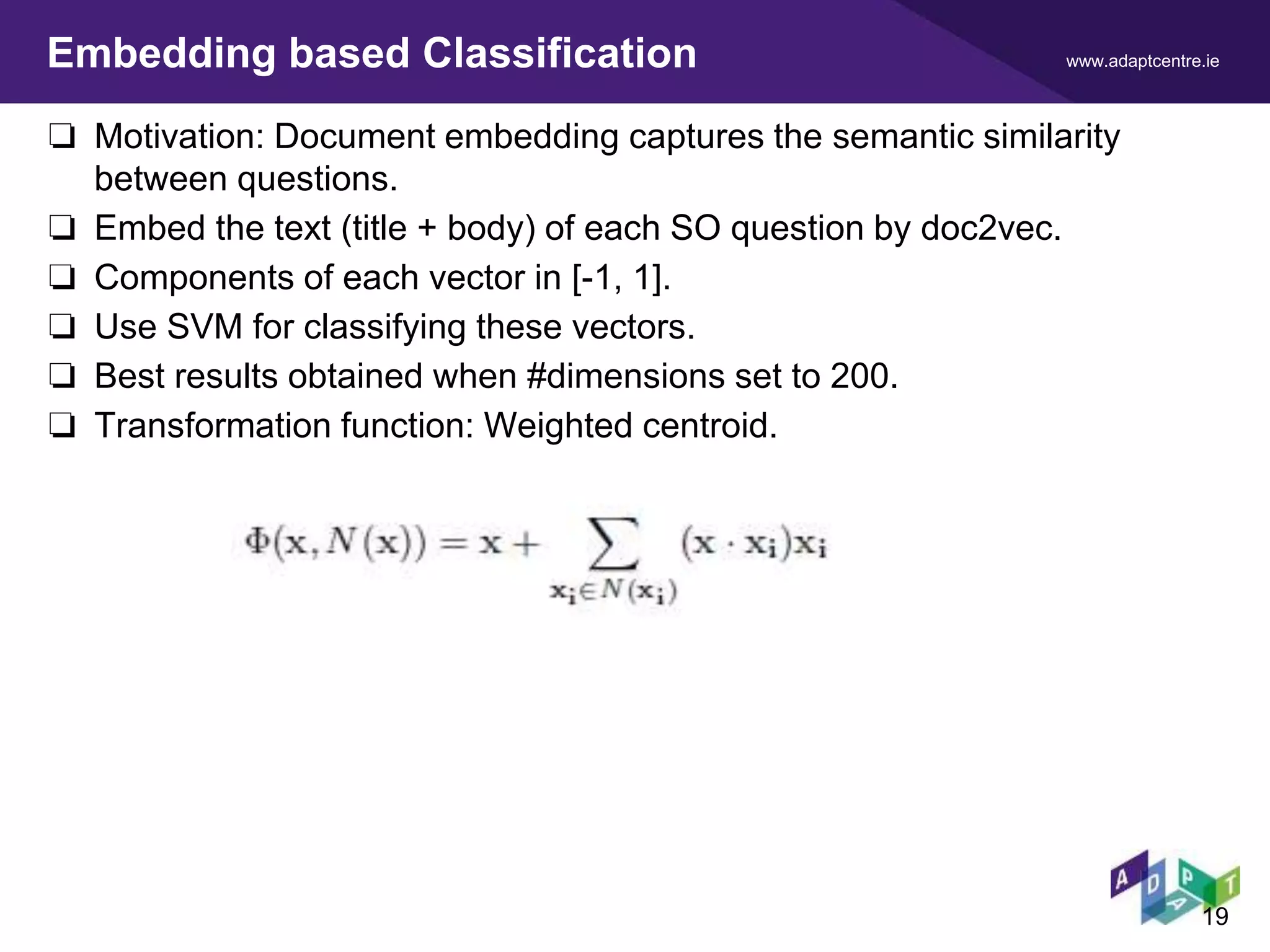 Embedding based Classification

www.adaptcentre.ie

❏ Motivation: Document embedding captures the semantic similarity between questions.
❏ Embed the text (title + body) of each SO question by doc2vec.
❏ Components of each vector in [-1, 1].
❏ Use SVM for classifying these vectors.
❏ Best results obtained when #dimensions set to 200.
❏ Transformation function: Weighted centroid.

$\Phi(\mathbf{x}, N(\mathbf{x})) = \mathbf{x} + \sum_{\mathbf{x_i} \in N(\mathbf{x_i})} (\mathbf{x} \cdot \mathbf{x_i})\mathbf{x_i}$

ADAPT

19